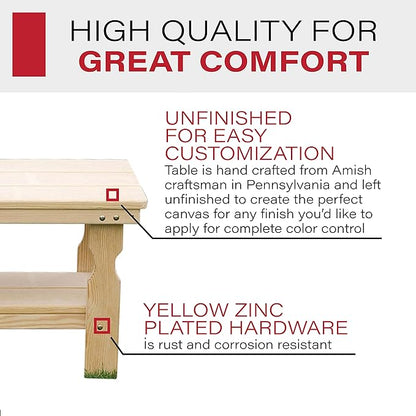 HIGH QUALITY FOR
GREAT COMFORT

UNFINISHED FOR EASY CUSTOMIZATION
Table is hand crafted from Amish craftsman in Pennsylvania and left unfinished to create the perfect canvas for any finish you'd like to apply for complete color control

YELLOW ZINC PLATED HARDWARE
is rust and corrosion resistant